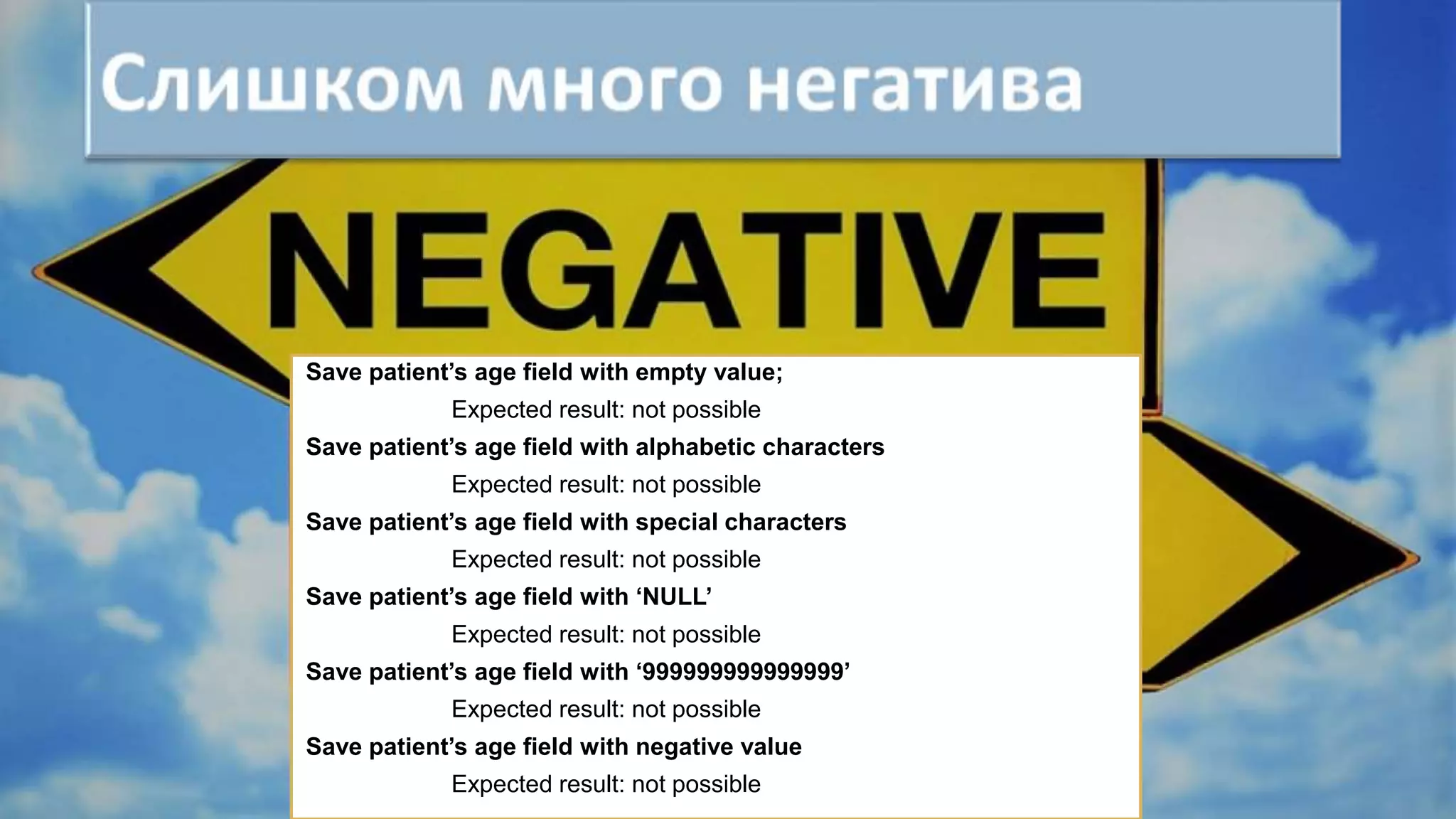 Слишком много негатива

NEGATIVE

Save patient's age field with empty value;

Expected result: not possible

Save patient's age field with alphabetic characters

Expected result: not possible

Save patient's age field with special characters

Expected result: not possible

Save patient's age field with 'NULL'

Expected result: not possible

Save patient's age field with '999999999999999'

Expected result: not possible

Save patient's age field with negative value

Expected result: not possible